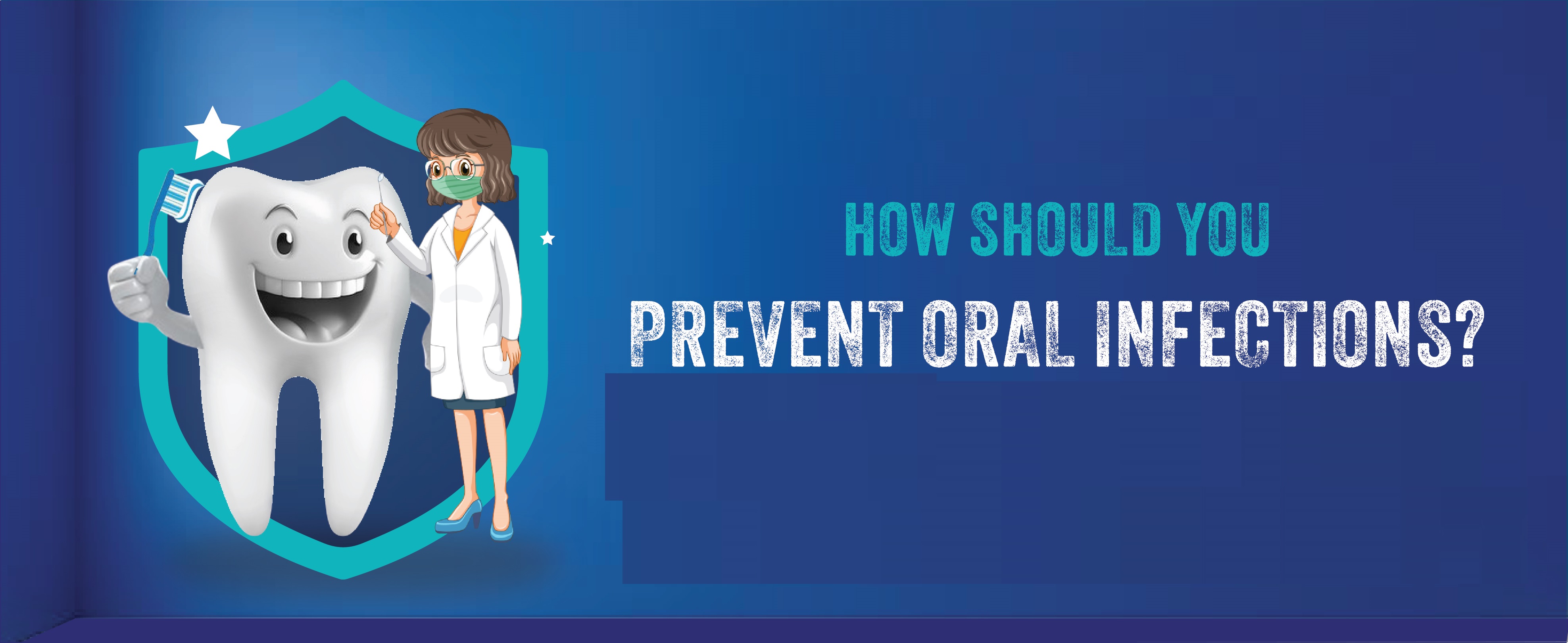 HOW SHOULD YOU
PREVENT ORAL INFECTIONS?